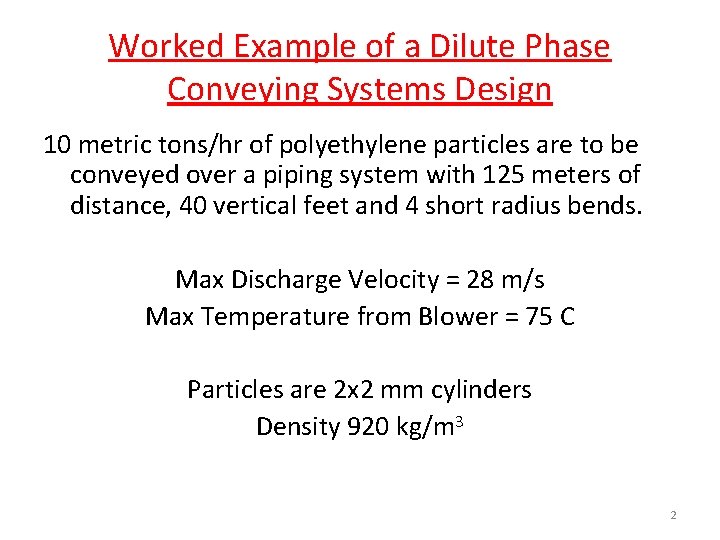 Worked Example of a Dilute Phase Conveying Systems Design

10 metric tons/hr of polyethylene particles are to be conveyed over a piping system with 125 meters of distance, 40 vertical feet and 4 short radius bends.

Max Discharge Velocity = 28 m/s
Max Temperature from Blower = 75 C

Particles are 2x2 mm cylinders
Density 920 kg/m$^3$

2